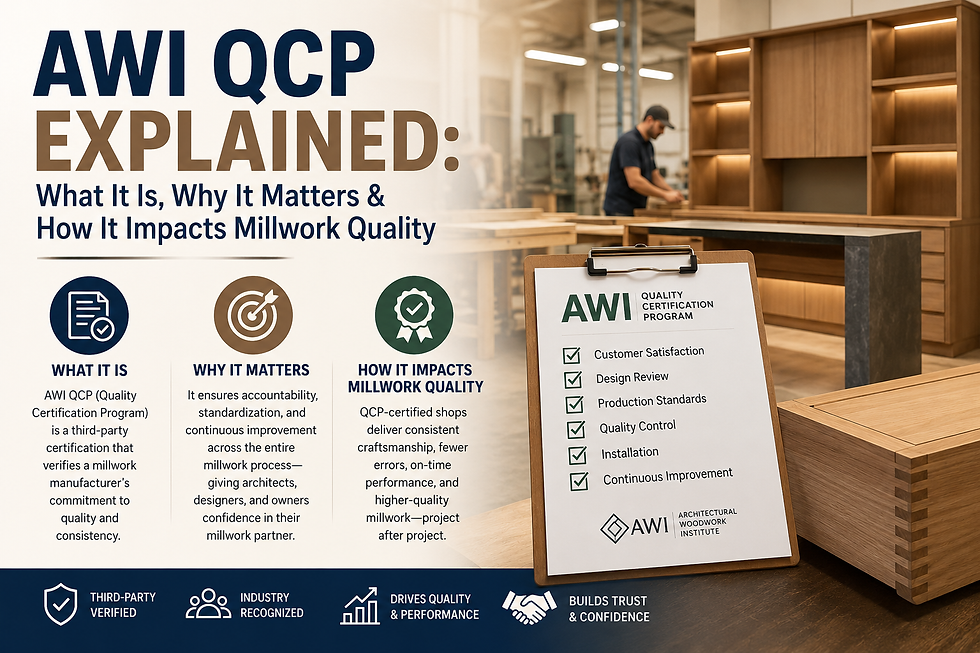 AWI QCP EXPLAINED:

What It Is, Why It Matters & How It Impacts Millwork Quality

WHAT IT IS

AWI QCP (Quality Certification Program) is a third-party certification that verifies a millwork manufacturer's commitment to quality and consistency.

WHY IT MATTERS

It ensures accountability, standardization, and continuous improvement across the entire millwork process—giving architects, designers, and owners confidence in their millwork partner.

HOW IT IMPACTS MILLWORK QUALITY

QCP-certified shops deliver consistent craftsmanship, fewer errors, on-time performance, and higher-quality millwork—project after project.

AWI QUALITY CERTIFICATION PROGRAM

Customer Satisfaction

Design Review

Production Standards

Quality Control

Installation

Continuous Improvement

AWI ARCHITECTURAL WOODWORK INSTITUTE

THIRD-PARTY VERIFIED

INDUSTRY RECOGNIZED

DRIVES QUALITY & PERFORMANCE

BUILDS TRUST & CONFIDENCE